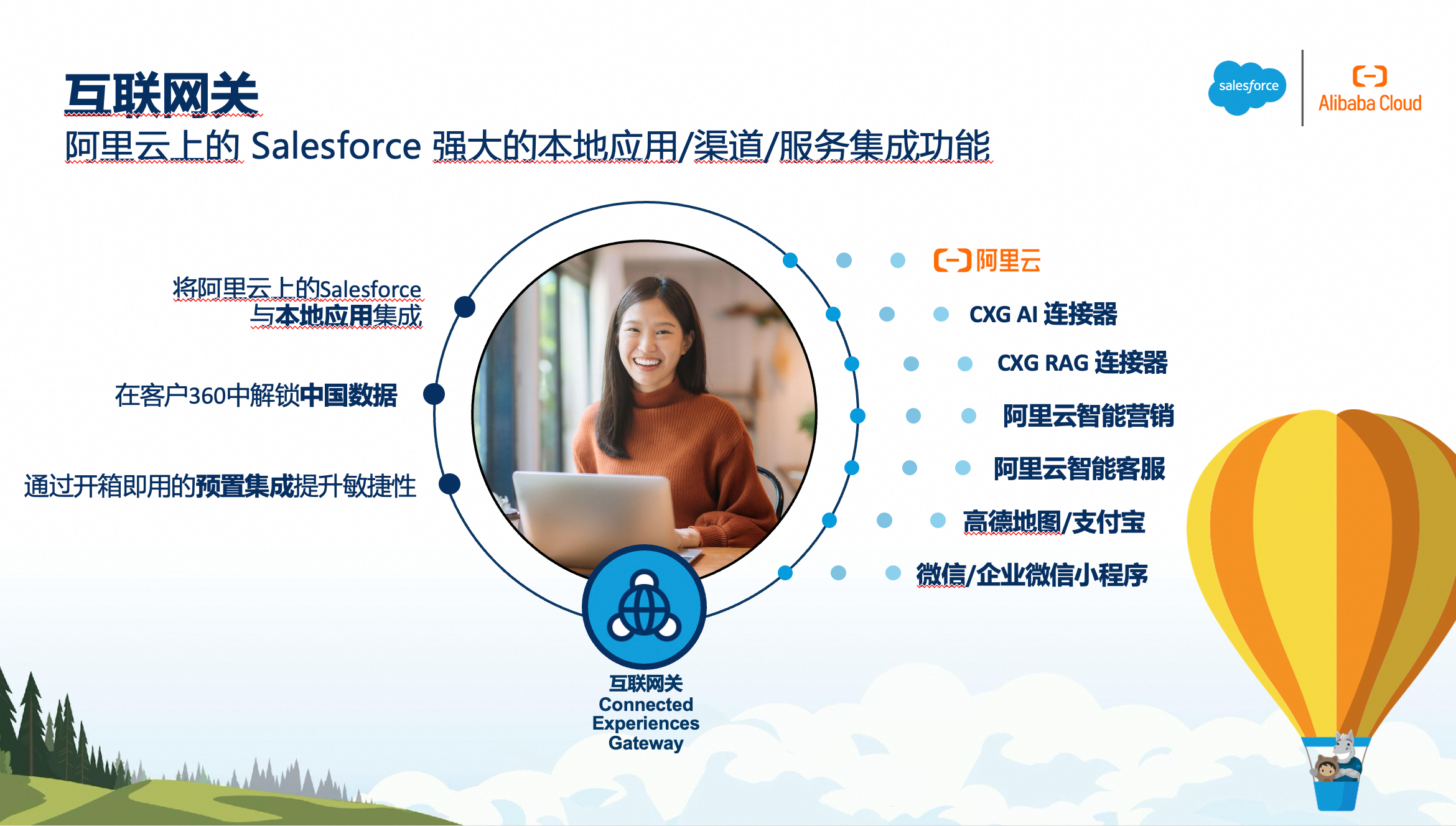 互联网关

阿里云上的 Salesforce 强大的本地应用/渠道/服务集成功能

salesforce

Alibaba Cloud

将阿里云上的Salesforce 与本地应用集成

在客户360中解锁中国数据

通过开箱即用的预置集成提升敏捷性

阿里云

CXG AI 连接器

CXG RAG 连接器

阿里云智能营销

阿里云智能客服

高德地图/支付宝

微信/企业微信小程序

互联网关
Connected Experiences Gateway